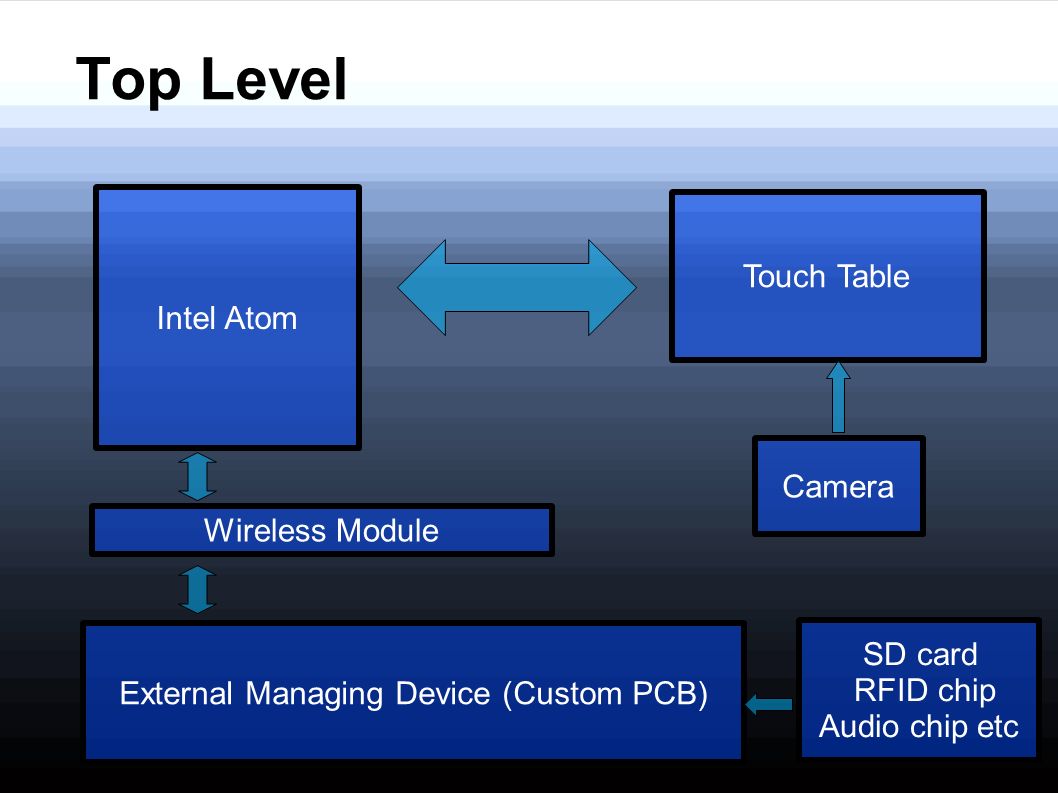 Top Level

Intel Atom

Touch Table

Camera

Wireless Module

External Managing Device (Custom PCB)

SD card
RFID chip
Audio chip etc